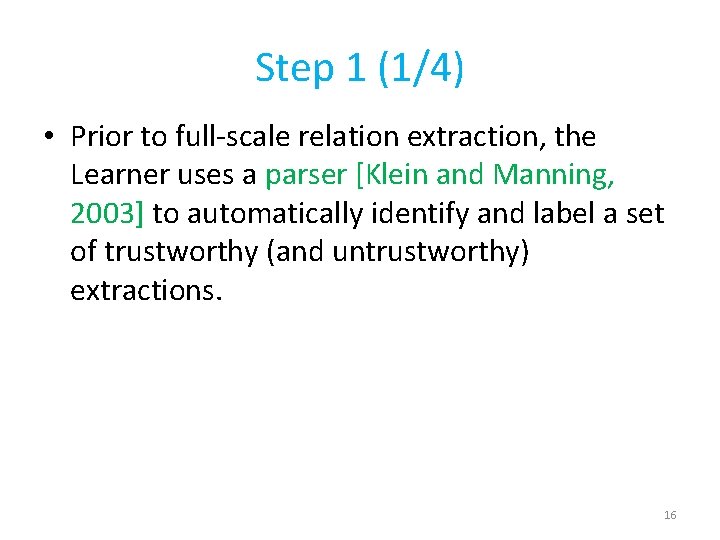 Step 1 (1/4)

• Prior to full-scale relation extraction, the Learner uses a parser [Klein and Manning, 2003] to automatically identify and label a set of trustworthy (and untrustworthy) extractions.

16